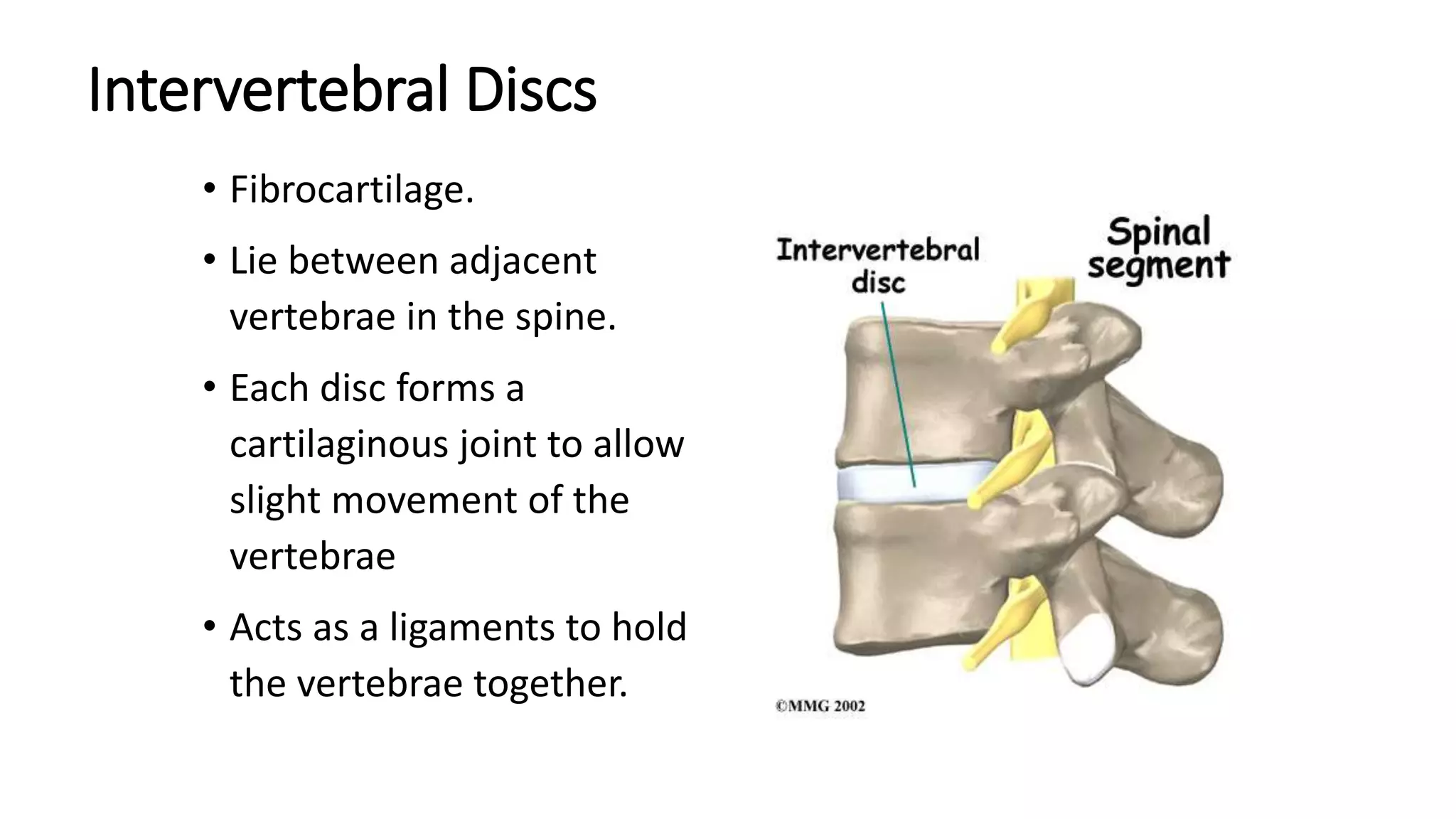 Intervertebral Discs

• Fibrocartilage.

• Lie between adjacent vertebrae in the spine.

• Each disc forms a cartilaginous joint to allow slight movement of the vertebrae

• Acts as a ligaments to hold the vertebrae together.

Intervertebral disc

Spinal segment

©MMG 2002